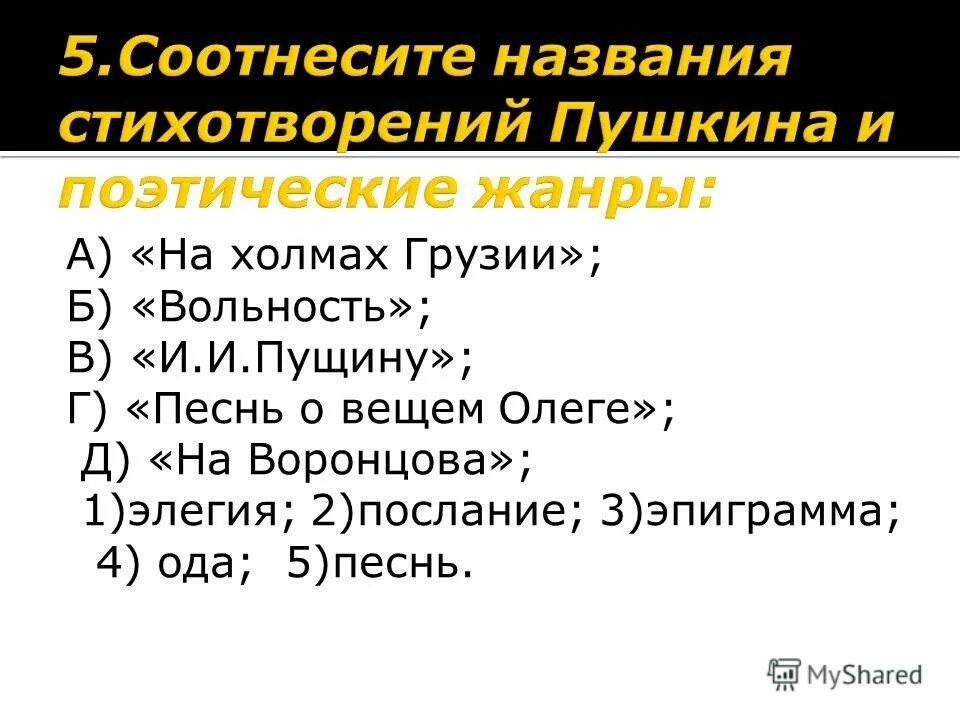 5.Соотнесите названия стихотворений Пушкина и поэтические жанры:

А) «На холмах Грузии»;
Б) «Вольность»;
В) «И.И.Пущину»;
Г) «Песнь о вещем Олеге»;
Д) «На Воронцова»;
1)элегия; 2)послание; 3)эпиграмма;
4) ода; 5)песнь.

MyShared